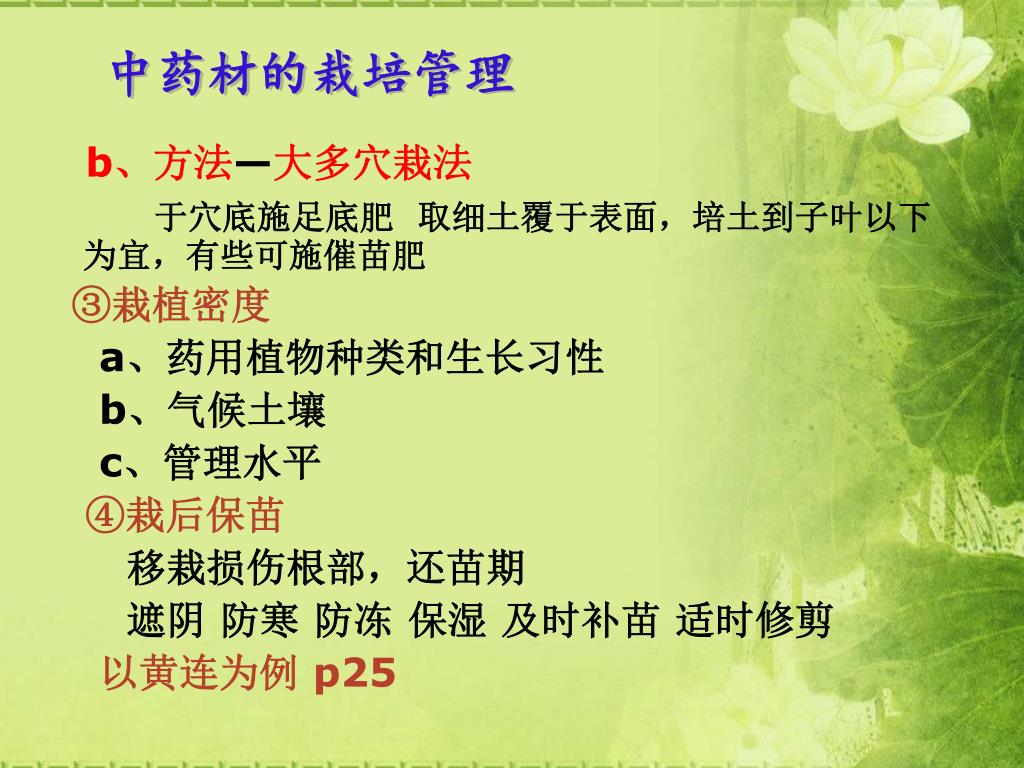 中药材的栽培管理

b、方法—大多穴栽法

于穴底施足底肥 取细土覆于表面，培土到子叶以下为宜，有些可施催苗肥

③栽植密度

a、药用植物种类和生长习性

b、气候土壤

c、管理水平

④栽后保苗

移栽损伤根部，还苗期

遮阴 防寒 防冻 保湿 及时补苗 适时修剪

以黄连为例 p25